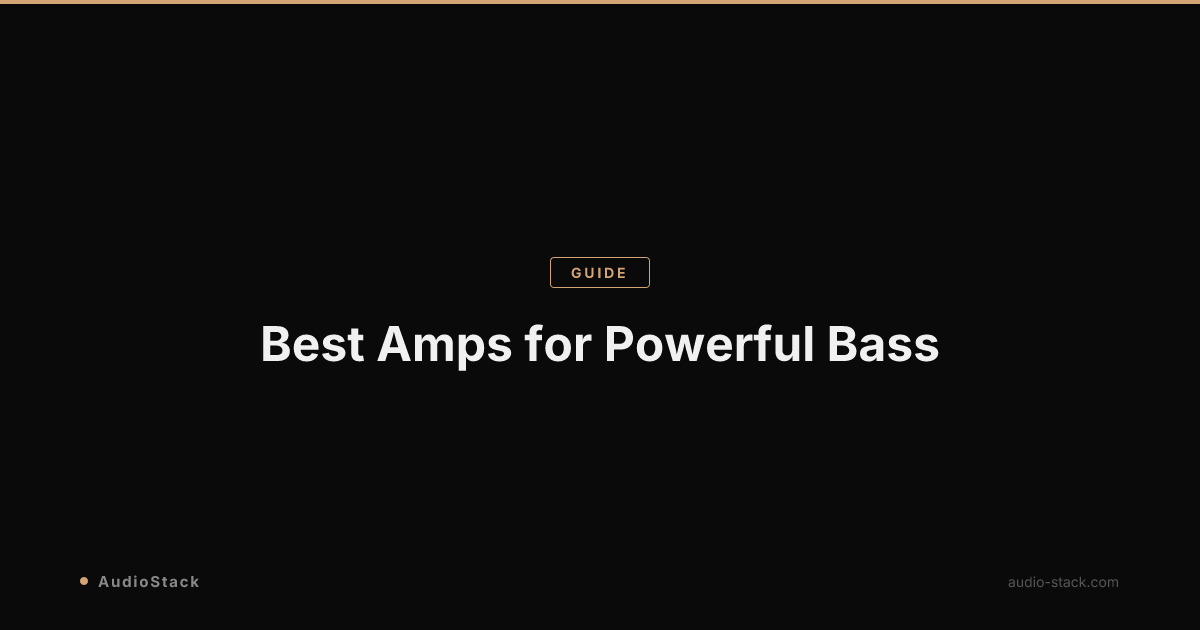 GUIDE

Best Amps for Powerful Bass

AudioStack

audio-stack.com